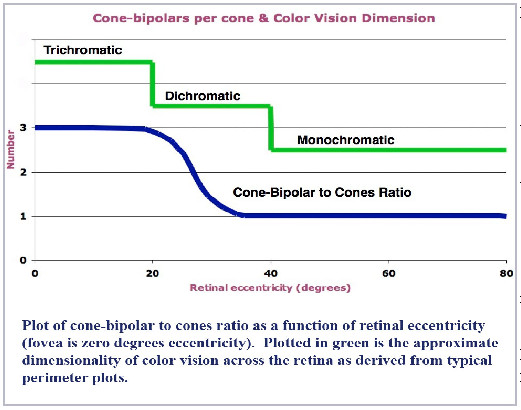 Cone-bipolars per cone & Color Vision Dimension

Trichromatic

Dichromatic

Monochromatic

Cone-Bipolar to Cones Ratio

Number

3

2

1

0

0 20 40 60 80

Retinal eccentricity (degrees)

Plot of cone-bipolar to cones ratio as a function of retinal eccentricity (fovea is zero degrees eccentricity). Plotted in green is the approximate dimensionality of color vision across the retina as derived from typical perimeter plots.